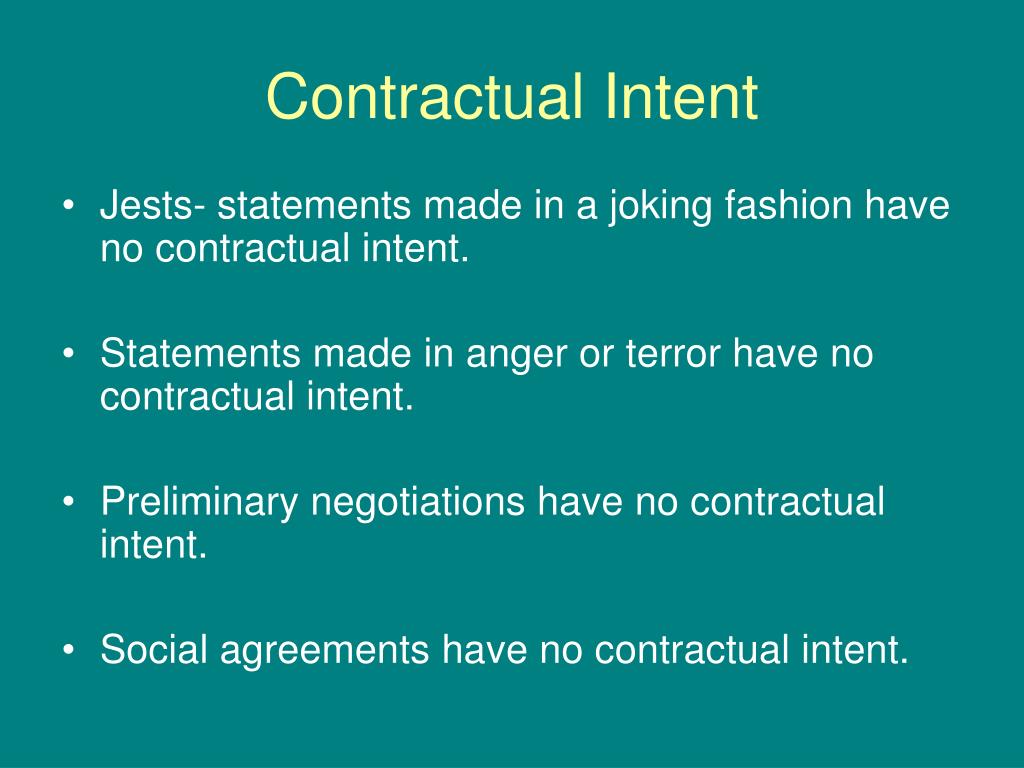 Contractual Intent

• Jests- statements made in a joking fashion have no contractual intent.

• Statements made in anger or terror have no contractual intent.

• Preliminary negotiations have no contractual intent.

• Social agreements have no contractual intent.